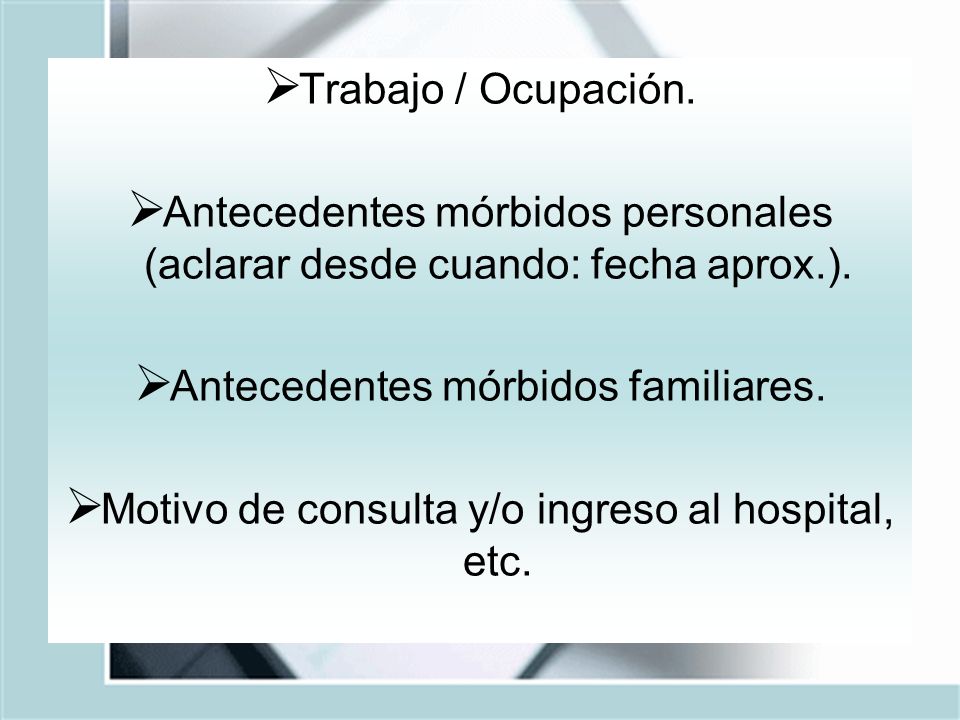 ➢Trabajo / Ocupación.

➢Antecedentes mórbidos personales (aclarar desde cuando: fecha aprox.).

➢Antecedentes mórbidos familiares.

➢Motivo de consulta y/o ingreso al hospital, etc.